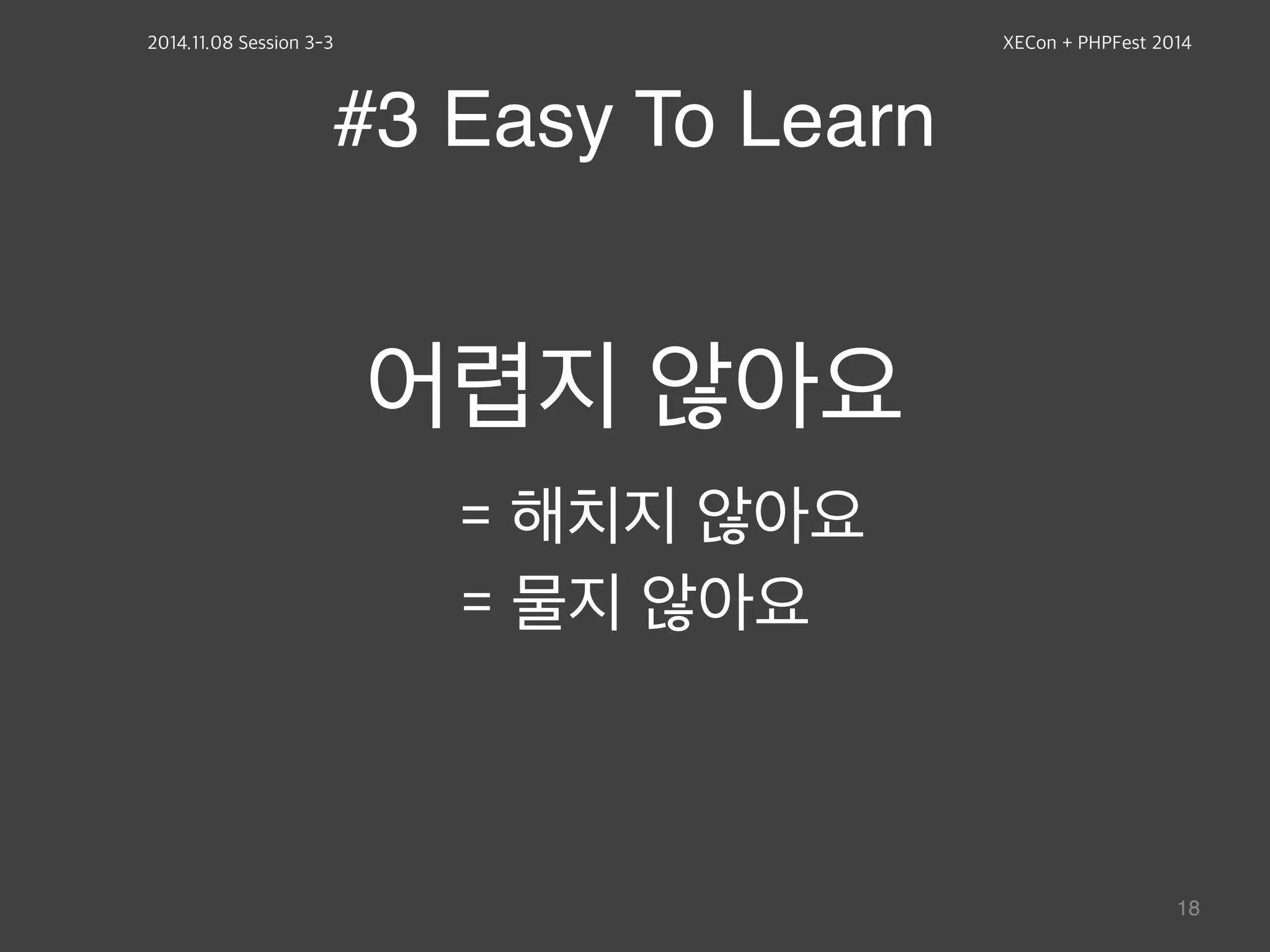 2014.11.08 Session 3-3

XECon + PHPFest 2014

#3 Easy To Learn

어렵지 않아요

= 해치지 않아요

= 물지 않아요

18